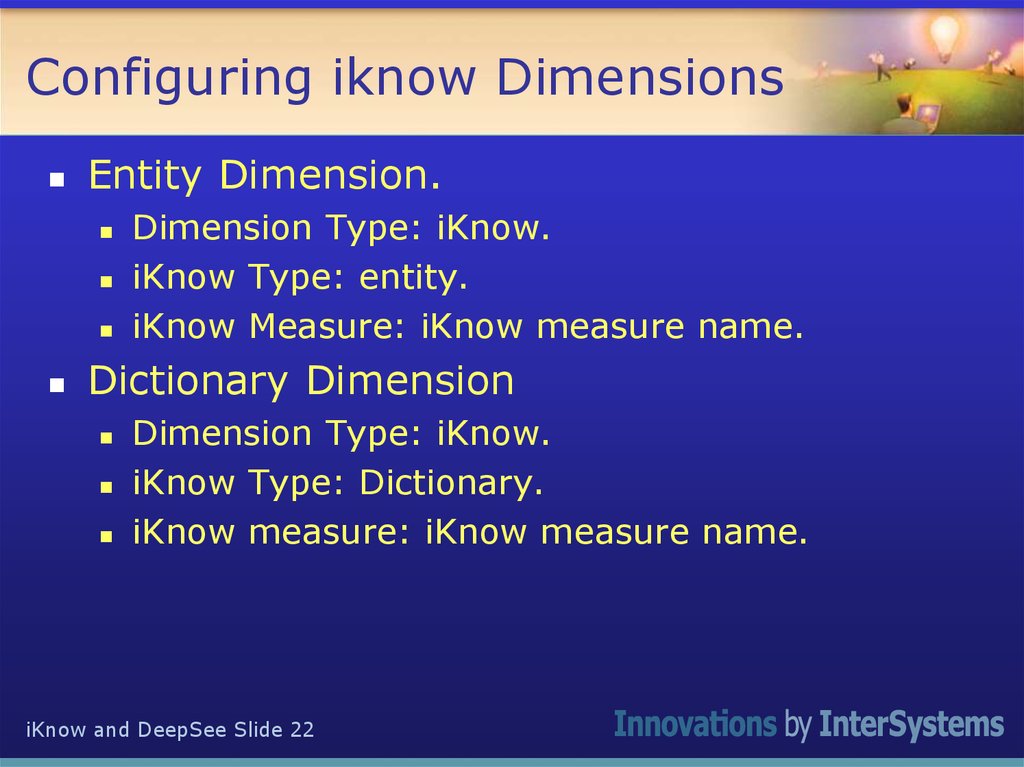 Configuring iknow Dimensions

- Entity Dimension.
  - Dimension Type: iKnow.
  - iKnow Type: entity.
  - iKnow Measure: iKnow measure name.
- Dictionary Dimension
  - Dimension Type: iKnow.
  - iKnow Type: Dictionary.
  - iKnow measure: iKnow measure name.

iKnow and DeepSee Slide 22

Innovations by InterSystems